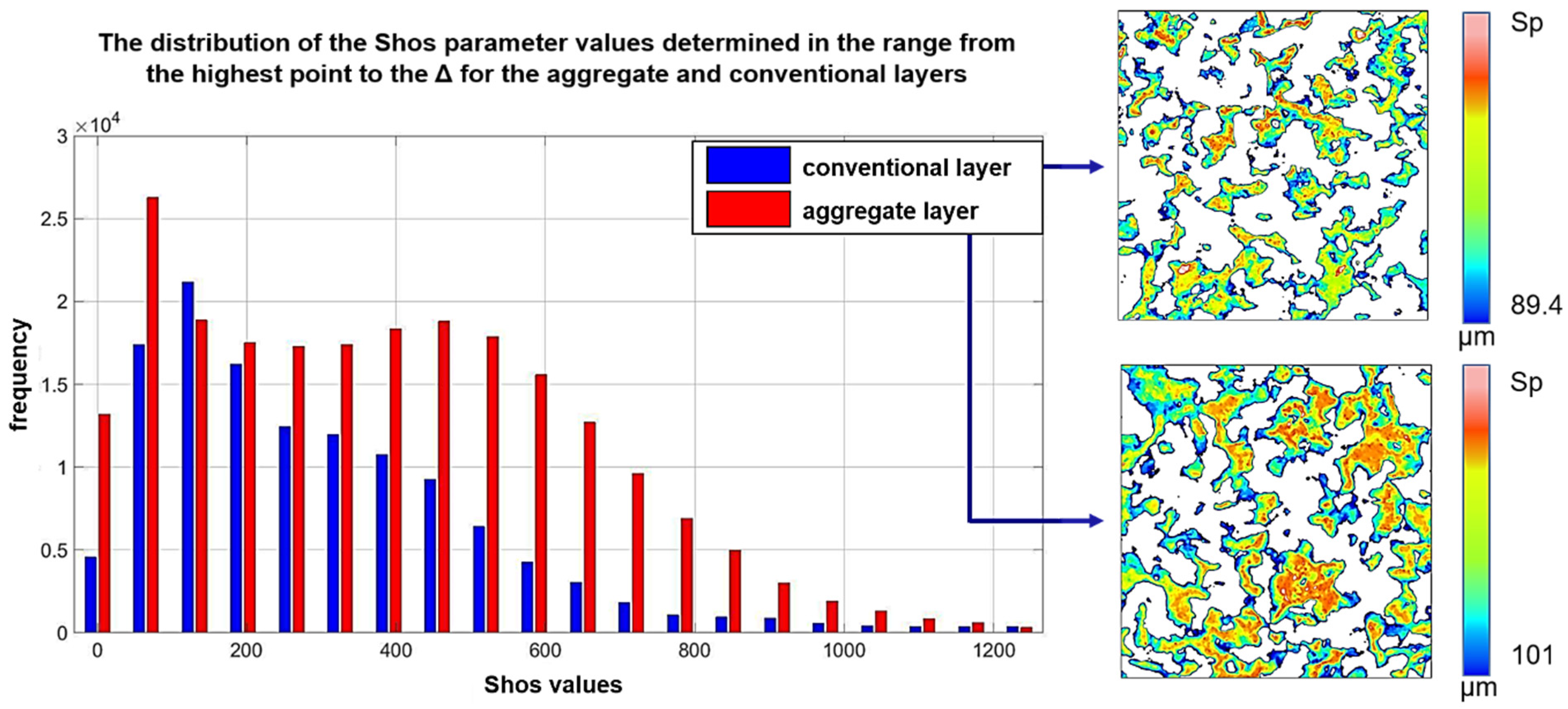 The distribution of the Shos parameter values determined in the range from the highest point to the Δ for the aggregate and conventional layers

$\times 10^4$

3
2.5
2
1.5
1
0.5
0

frequency

0 200 400 600 800 1000 1200

Shos values

conventional layer
aggregate layer

Sp
89.4
μm

Sp
101
μm